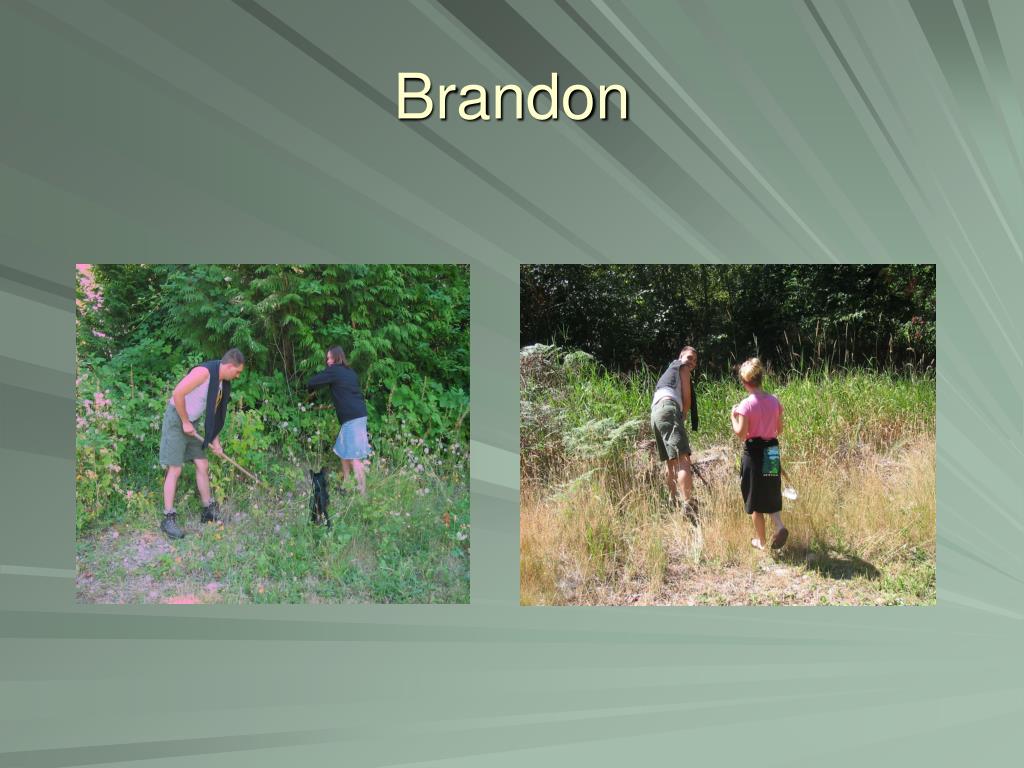 Brandon